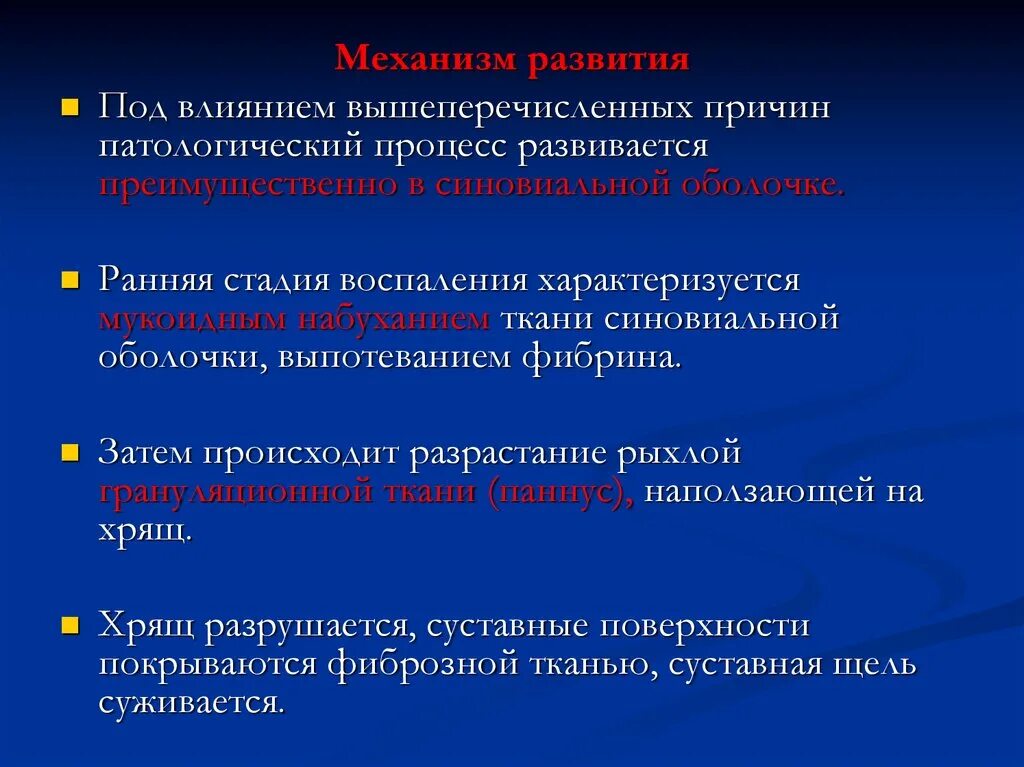 Механизм развития

Под влиянием вышеперечисленных причин патологический процесс развивается преимущественно в синовиальной оболочке.

Ранняя стадия воспаления характеризуется мукоидным набуханием ткани синовиальной оболочки, выпотеванием фибрина.

Затем происходит разрастание рыхлой грануляционной ткани (паннус), наползающей на хрящ.

Хрящ разрушается, суставные поверхности покрываются фиброзной тканью, суставная щель суживается.